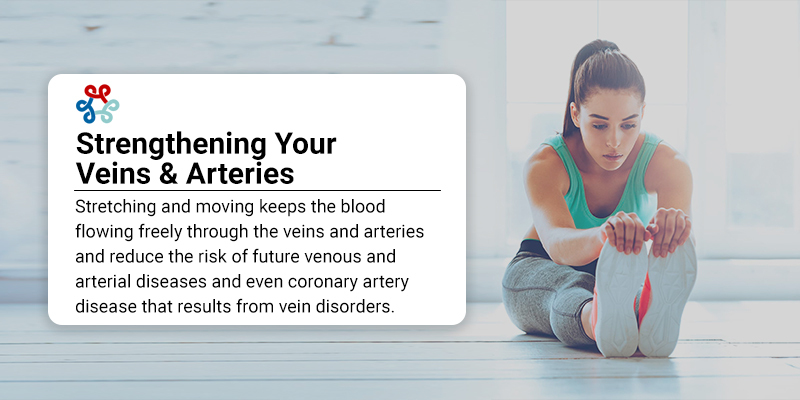 Strengthening Your Veins & Arteries

Stretching and moving keeps the blood flowing freely through the veins and arteries and reduce the risk of future venous and arterial diseases and even coronary artery disease that results from vein disorders.